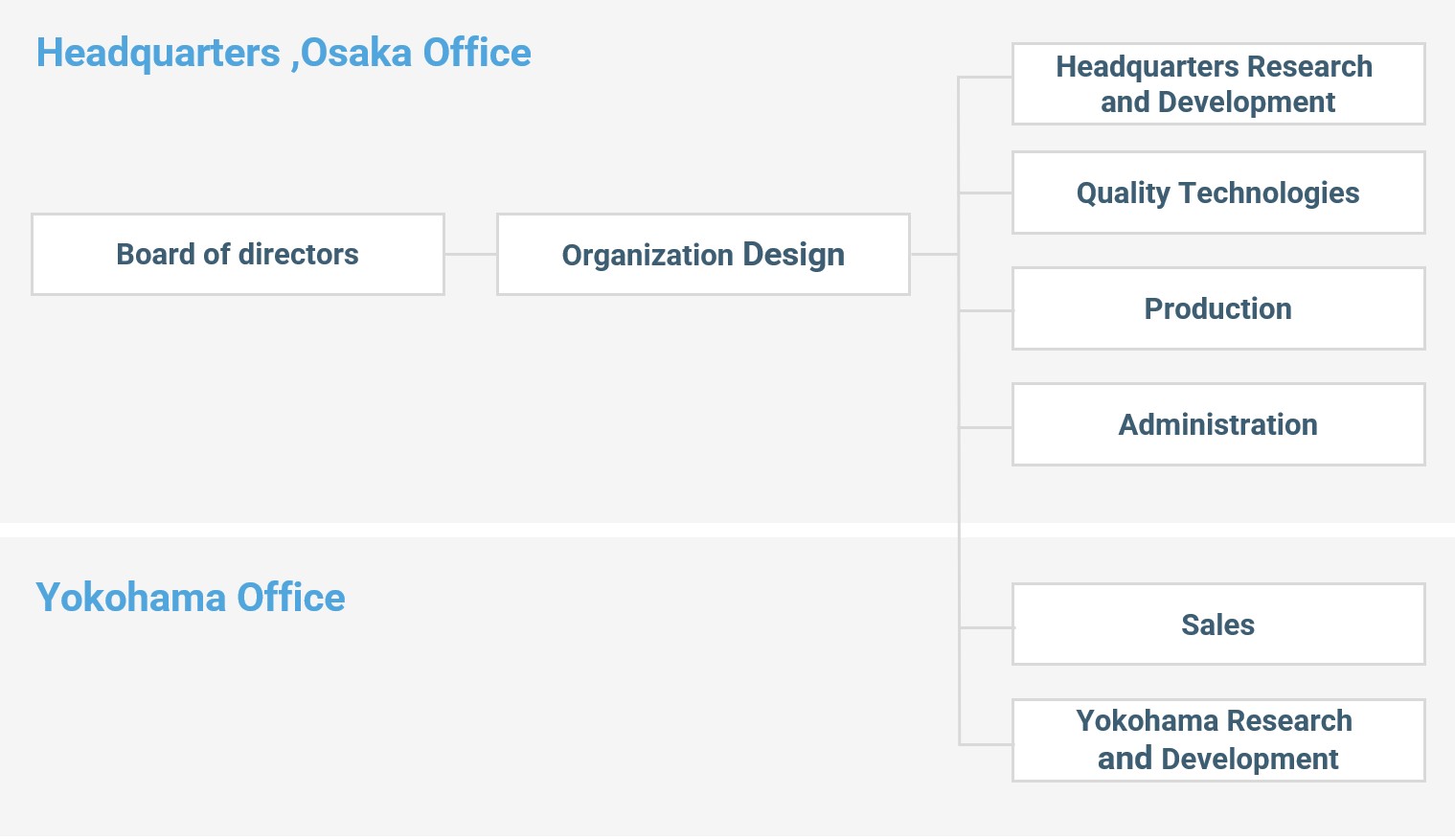 Headquarters ,Osaka Office

Board of directors

Organization Design

Headquarters Research and Development

Quality Technologies

Production

Administration

Yokohama Office

Sales

Yokohama Research and Development